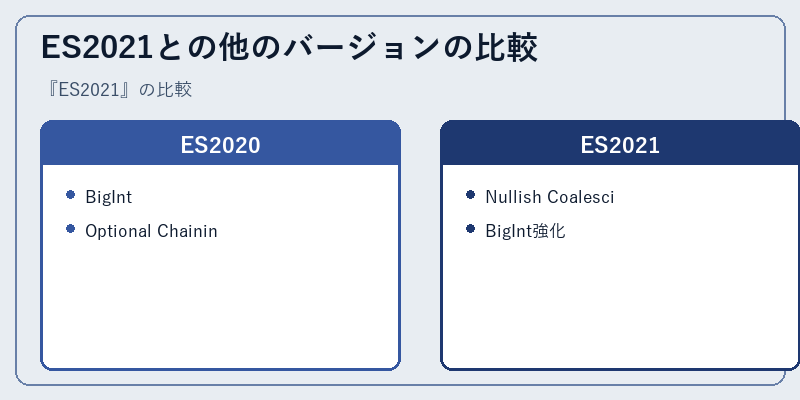 ES2021との他のバージョンの比較

『ES2021』の比較

ES2020

- BigInt
- Optional Chainin

ES2021

- Nullish Coalesci
- BigInt強化